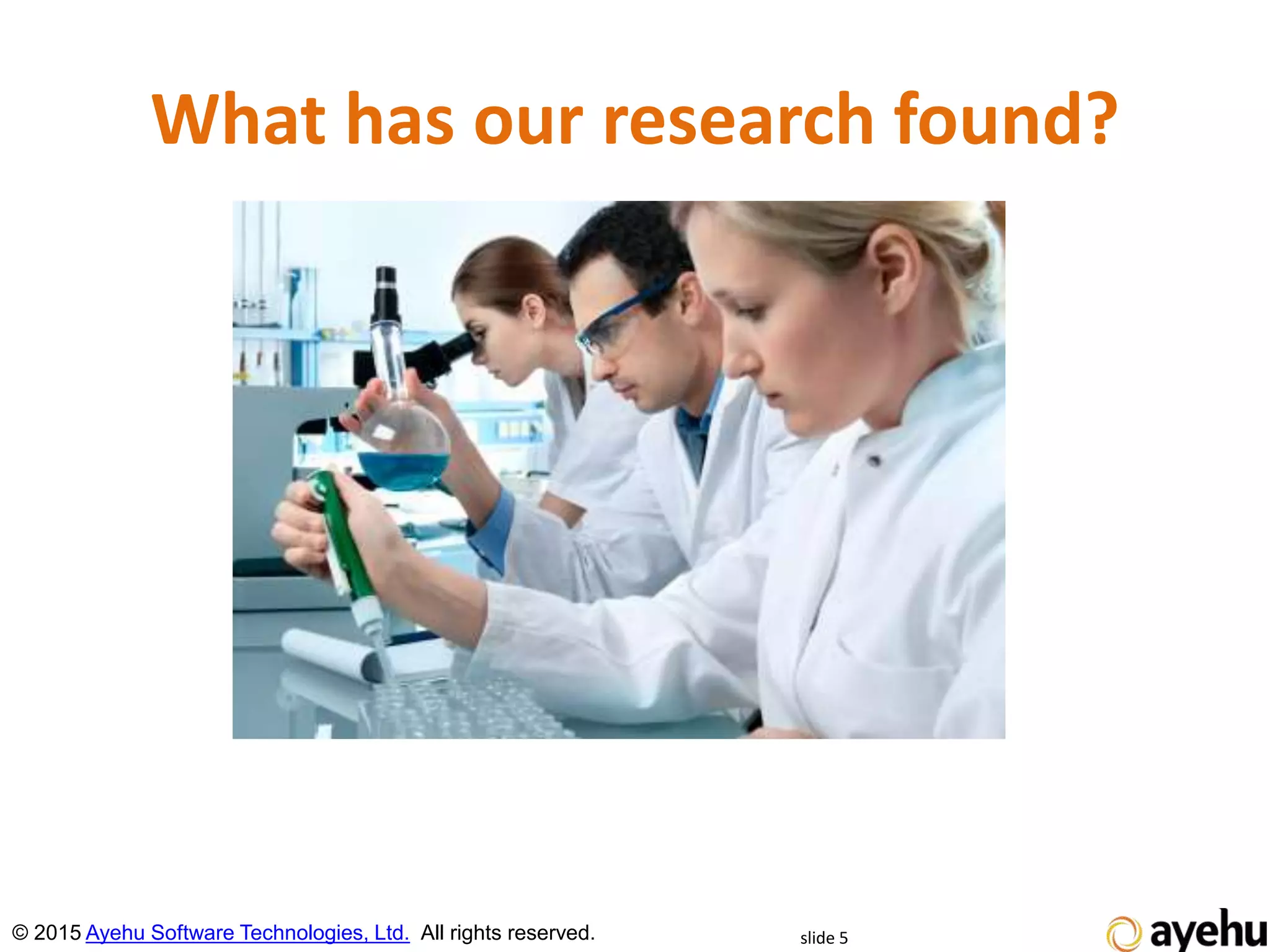 What has our research found?

© 2015 Ayehu Software Technologies, Ltd. All rights reserved.

slide 5

ayehu